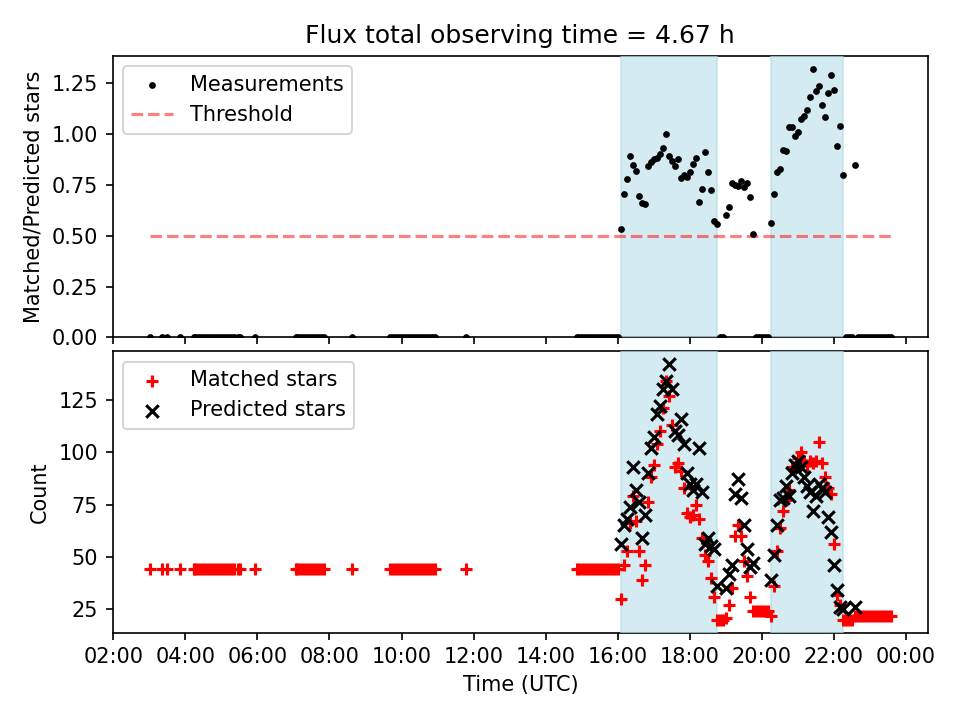 Flux total observing time = 4.67 h

Measurements
Threshold

Matched/Predicted stars

1.25
1.00
0.75
0.50
0.25
0.00

Matched stars
Predicted stars

Count

125
100
75
50
25

02:00 04:00 06:00 08:00 10:00 12:00 14:00 16:00 18:00 20:00 22:00 00:00

Time (UTC)